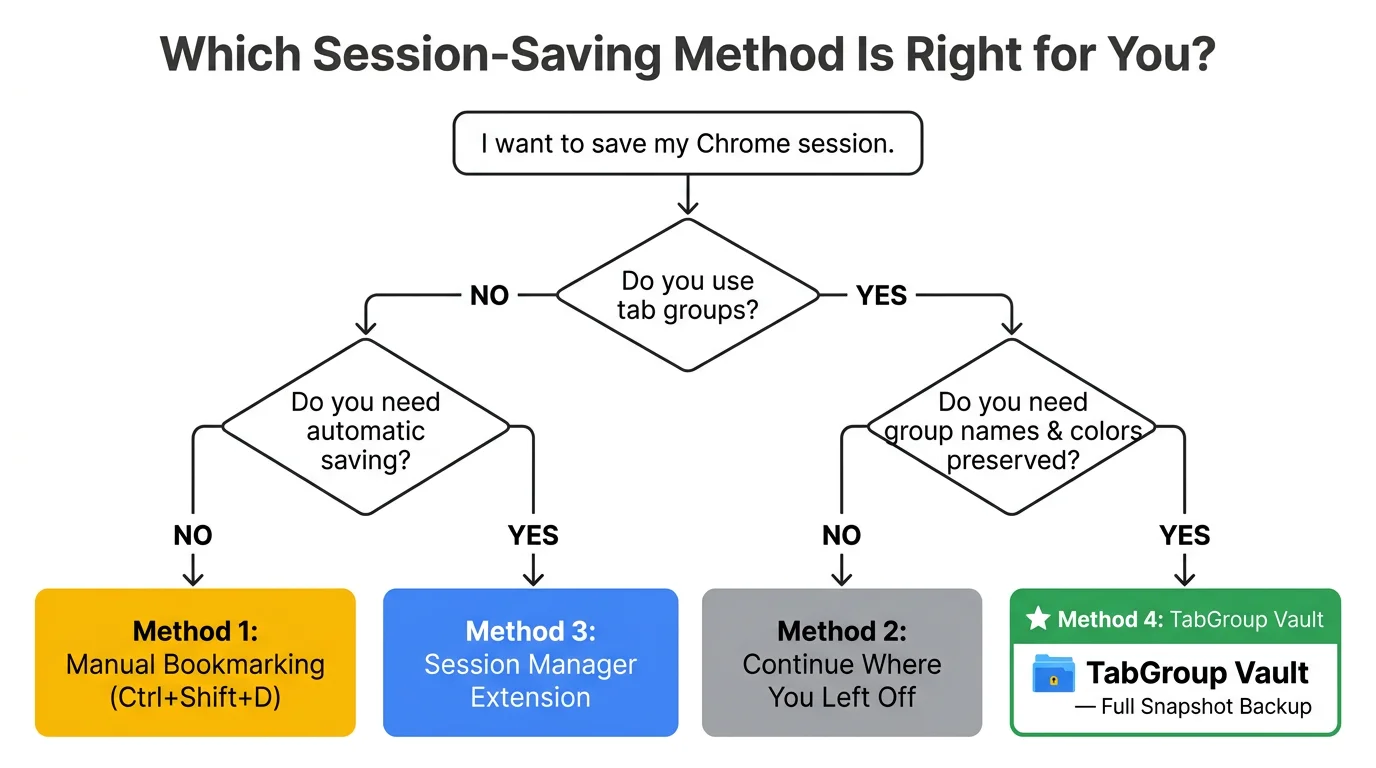 Which Session-Saving Method Is Right for You?

I want to save my Chrome session.

Do you use tab groups?

NO

YES

Do you need automatic saving?

Do you need group names & colors preserved?

NO

YES

NO

YES

Method 1: Manual Bookmarking (Ctrl+Shift+D)

Method 3: Session Manager Extension

Method 2: Continue Where You Left Off

Method 4: TabGroup Vault

TabGroup Vault

— Full Snapshot Backup